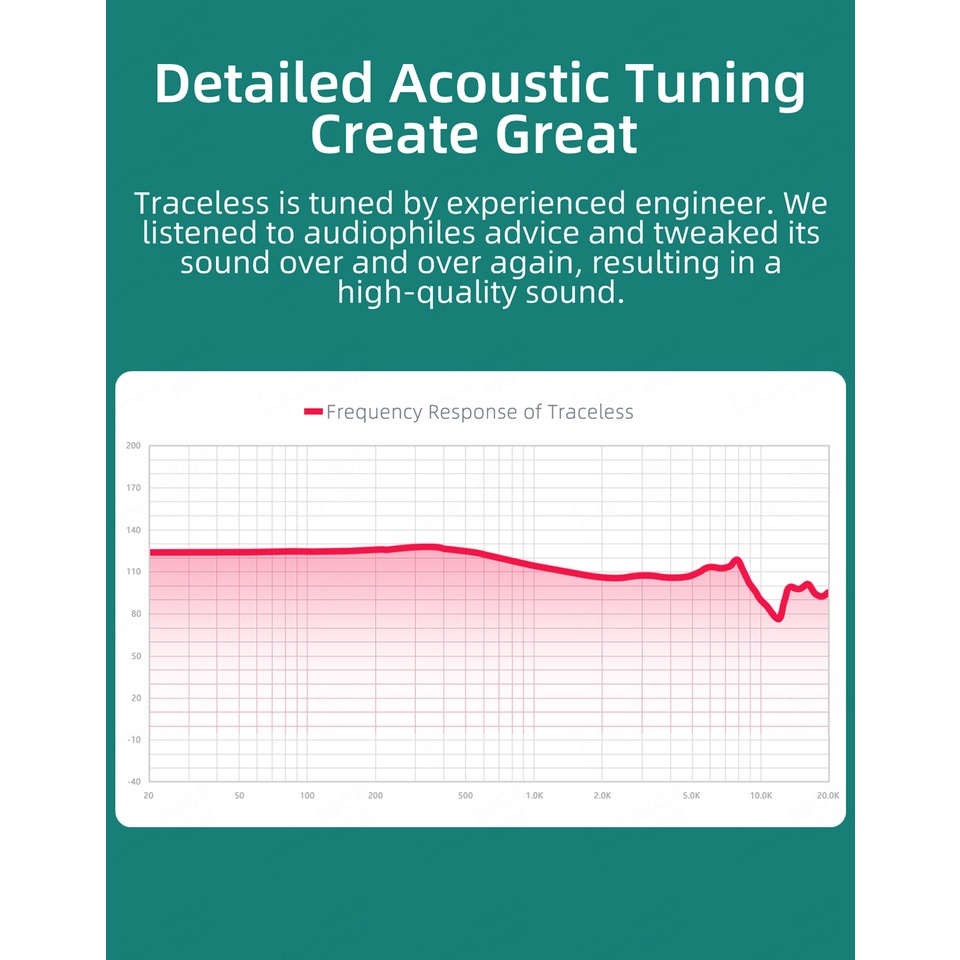 Detailed Acoustic Tuning Create Great

Traceless is tuned by experienced engineer. We listened to audiophiles advice and tweaked its sound over and over again, resulting in a high-quality sound.

Frequency Response of Traceless

200
170
140
110
80
50
20
-10
-40

20 50 100 200 500 1.0K 2.0K 5.0K 10.0K 20.0K